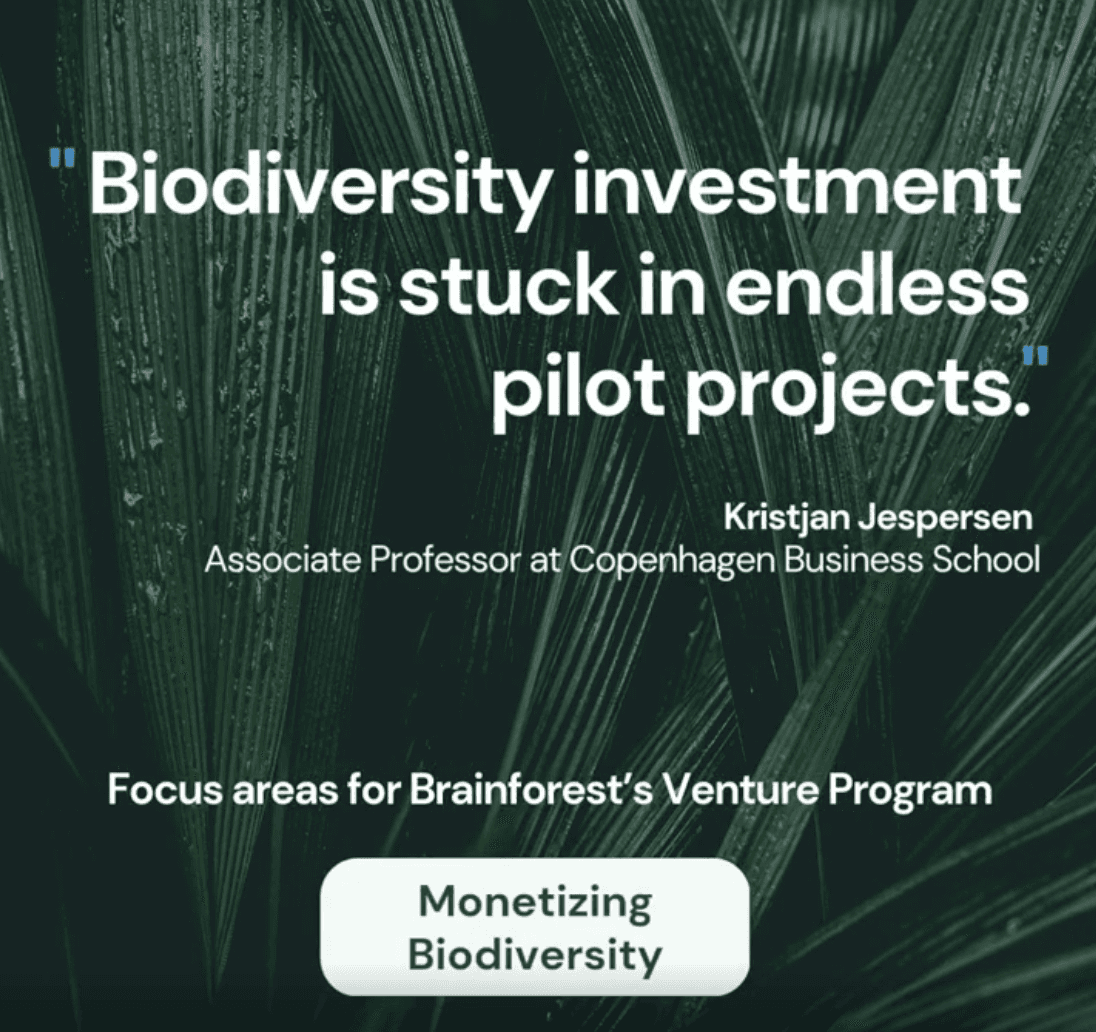 "Biodiversity investment is stuck in endless pilot projects."

Kristjan Jespersen
Associate Professor at Copenhagen Business School

Focus areas for Brainforest's Venture Program

Monetizing Biodiversity